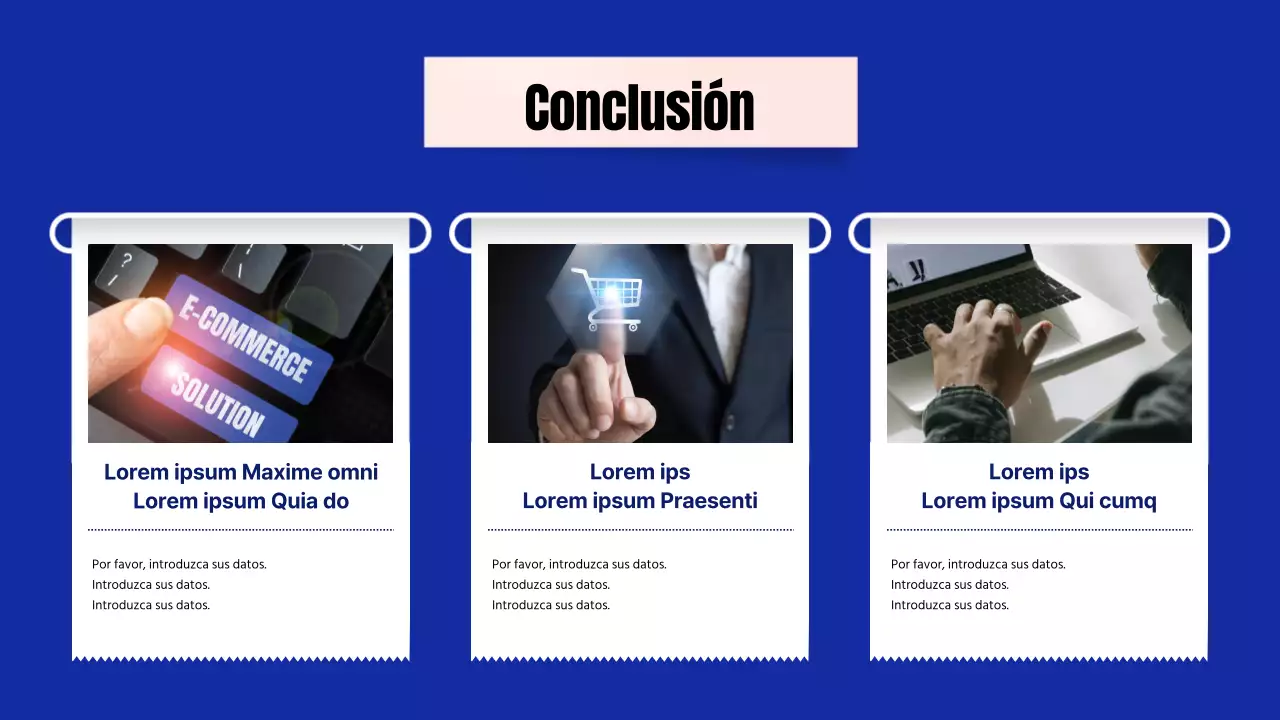 Conclusión

E-COMMERCE
SOLUTION

Lorem ipsum Maxime omni
Lorem ipsum Quia do

Por favor, introduzca sus datos.
Introduzca sus datos.
Introduzca sus datos.

Lorem ips
Lorem ipsum Praesenti

Por favor, introduzca sus datos.
Introduzca sus datos.
Introduzca sus datos.

Lorem ips
Lorem ipsum Qui cumq

Por favor, introduzca sus datos.
Introduzca sus datos.
Introduzca sus datos.